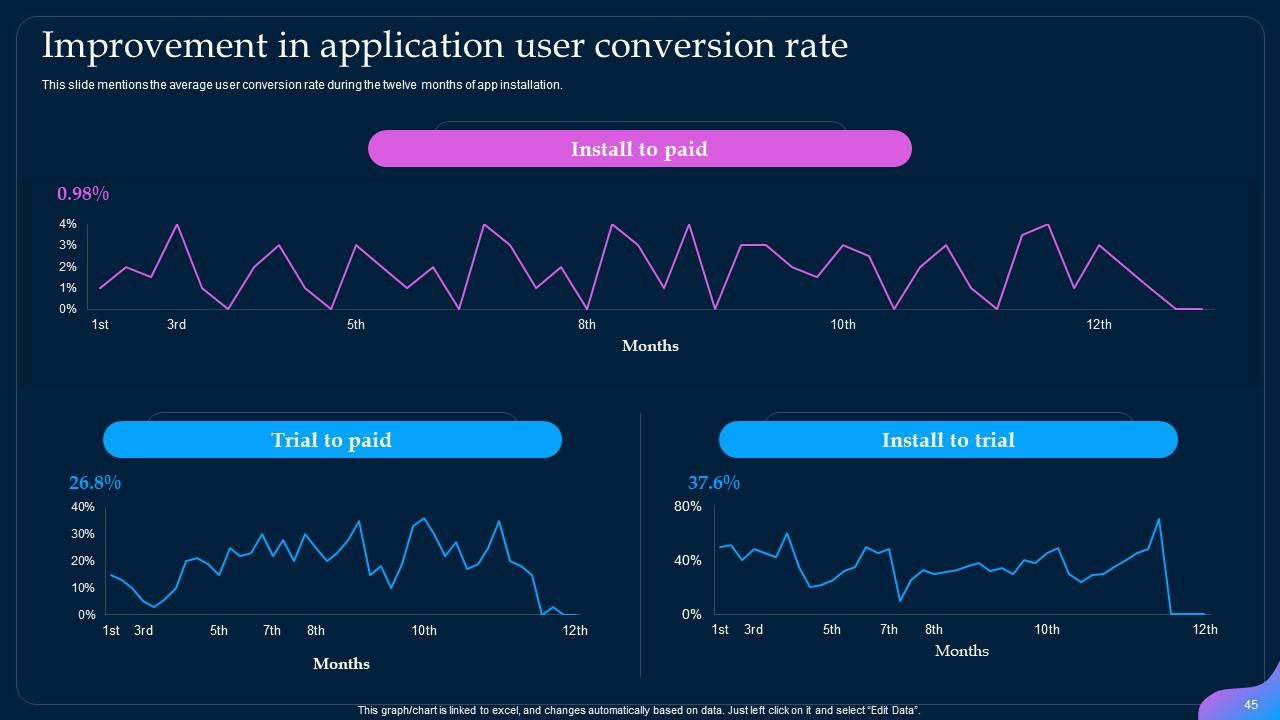 Improvement in application user conversion rate

This slide mentions the average user conversion rate during the twelve months of app installation.

Install to paid

0.98%

4%
3%
2%
1%
0%

1st 3rd 5th 8th 10th 12th

Months

Trial to paid

26.8%

40%
30%
20%
10%
0%

1st 3rd 5th 7th 8th 10th 12th

Months

Install to trial

37.6%

80%
40%
0%

1st 3rd 5th 7th 8th 10th 12th

Months

This graph/chart is linked to excel, and changes automatically based on data. Just left click on it and select "Edit Data".

45